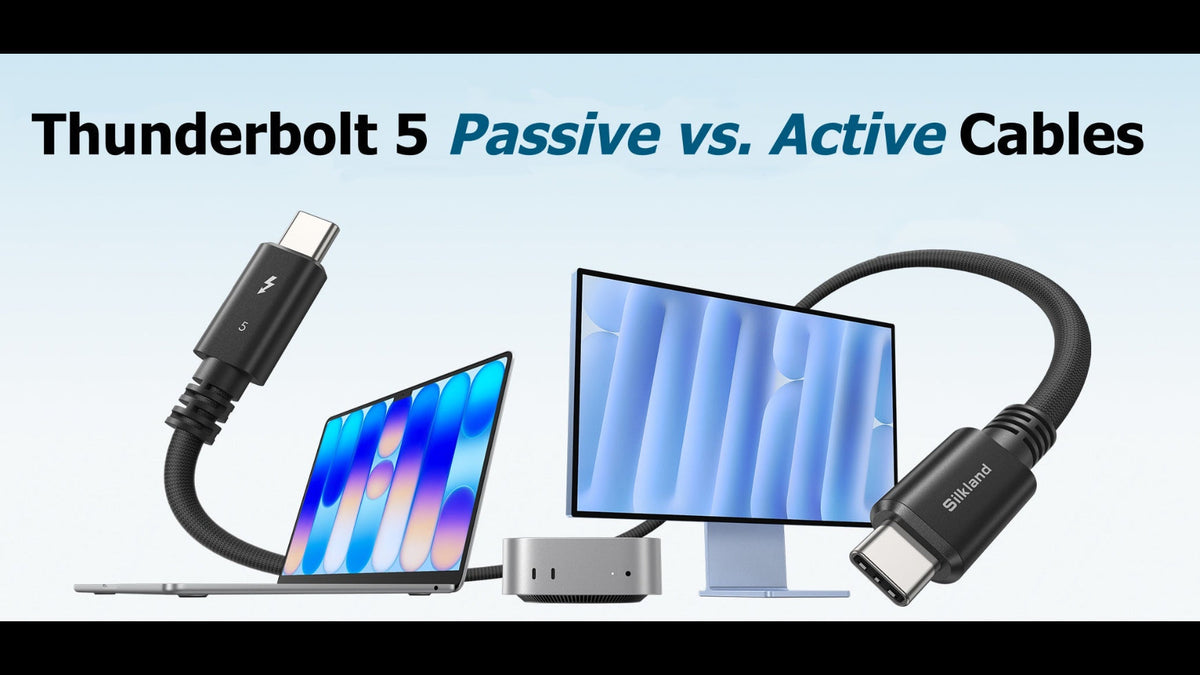 Thunderbolt 5 Passive vs. Active Cables

5

Silkland